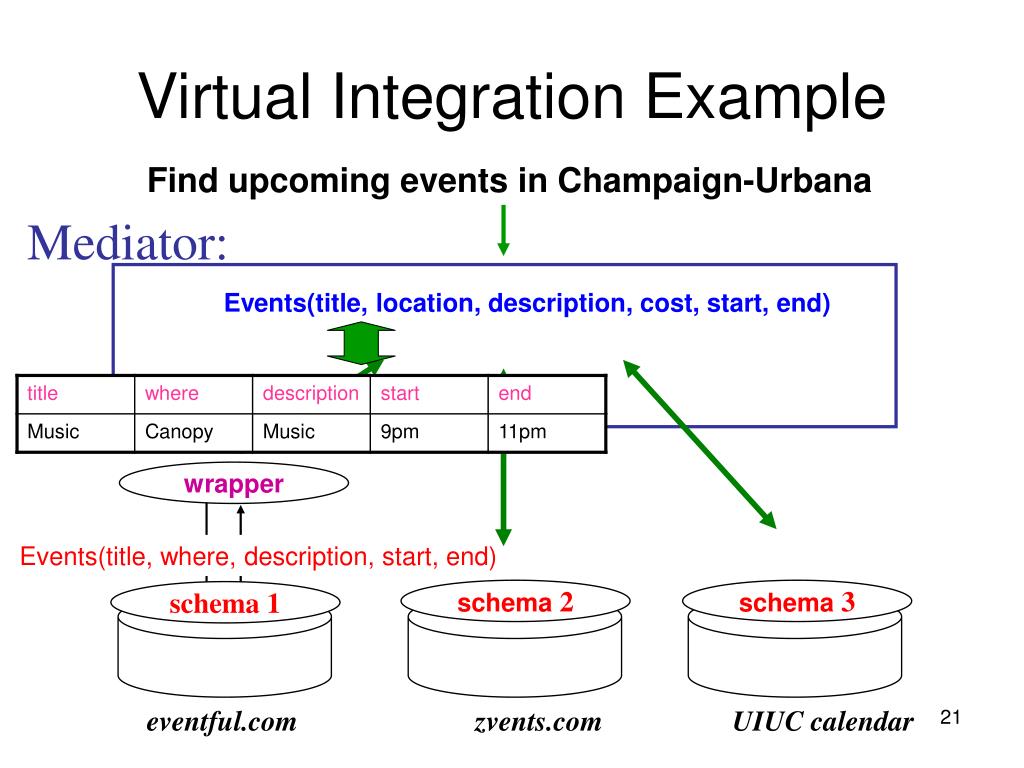 Virtual Integration Example

Find upcoming events in Champaign-Urbana

Mediator:

Events(title, location, description, cost, start, end)

| title | where | description | start | end |
|---|---|---|---|---|
| Music | Canopy | Music | 9pm | 11pm |

wrapper

Events(title, where, description, start, end)

schema 1

schema 2

schema 3

eventful.com

zvents.com

UIUC calendar

21